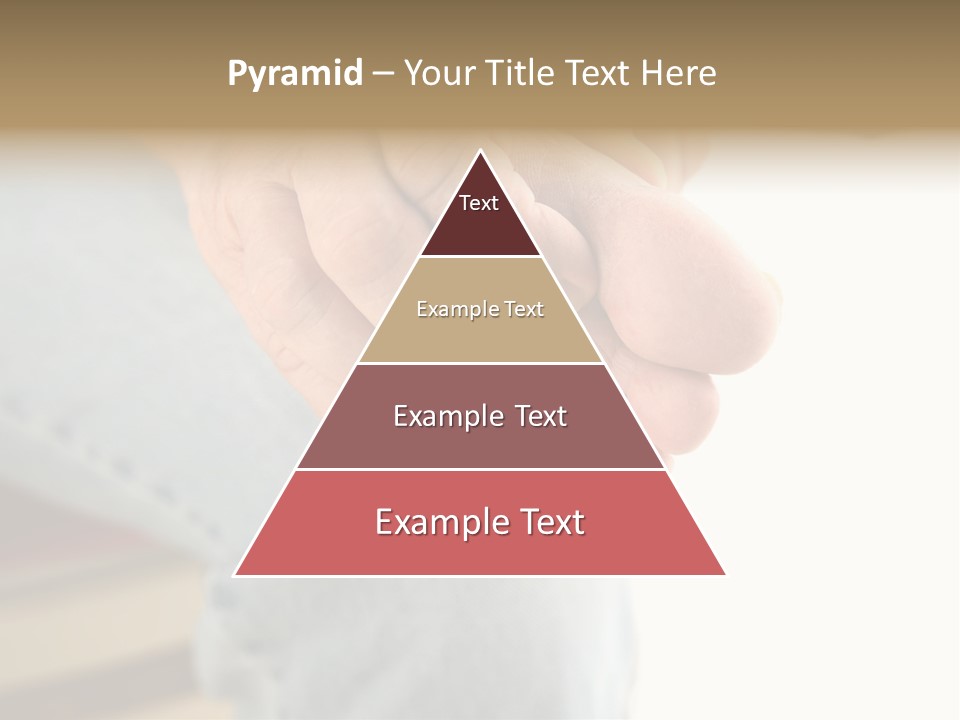 Pyramid – Your Title Text Here

Text

Example Text

Example Text

Example Text